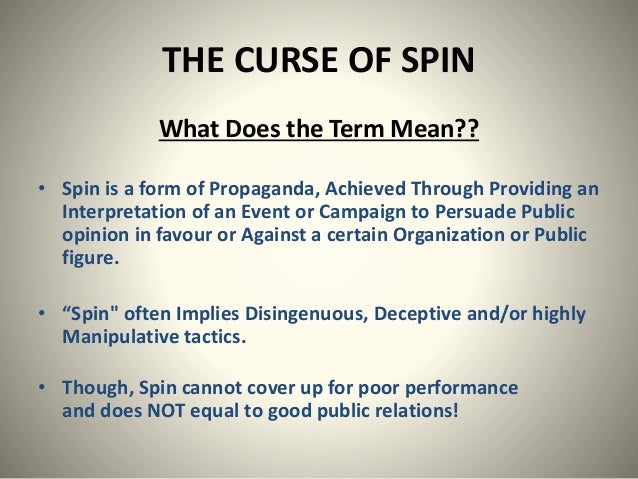 THE CURSE OF SPIN

What Does the Term Mean??

• Spin is a form of Propaganda, Achieved Through Providing an Interpretation of an Event or Campaign to Persuade Public opinion in favour or Against a certain Organization or Public figure.

• “Spin" often Implies Disingenuous, Deceptive and/or highly Manipulative tactics.

• Though, Spin cannot cover up for poor performance and does NOT equal to good public relations!